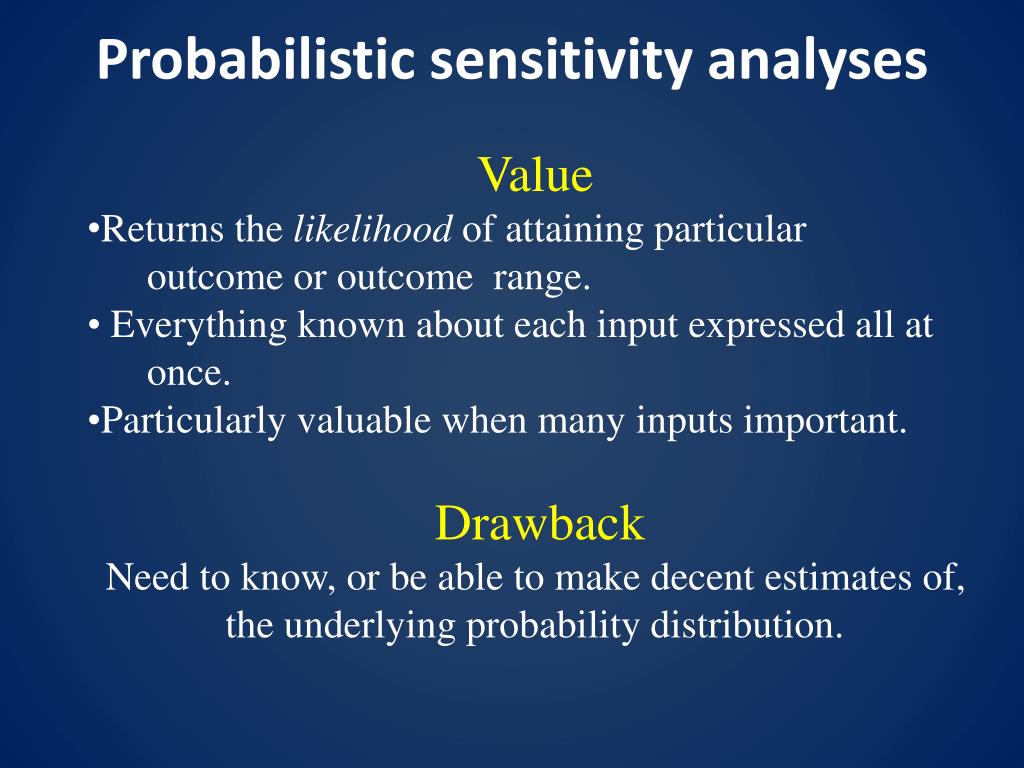 Probabilistic sensitivity analyses

Value

•Returns the likelihood of attaining particular outcome or outcome range.

• Everything known about each input expressed all at once.

•Particularly valuable when many inputs important.

Drawback

Need to know, or be able to make decent estimates of, the underlying probability distribution.